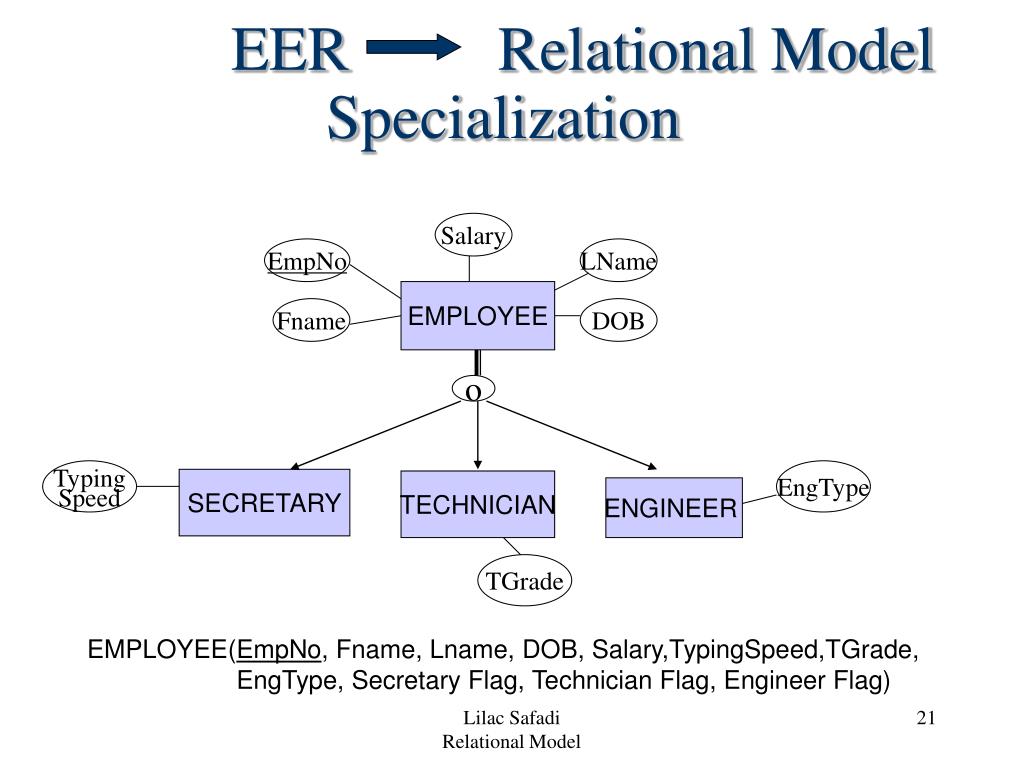 EER Relational Model
Specialization

Salary
EmpNo
LName
Fname
EMPLOYEE
DOB
o
Typing Speed
SECRETARY
TECHNICIAN
ENGINEER
EngType
TGrade

EMPLOYEE(EmpNo, Fname, Lname, DOB, Salary,TypingSpeed,TGrade, EngType, Secretary Flag, Technician Flag, Engineer Flag)

Lilac Safadi
Relational Model

21